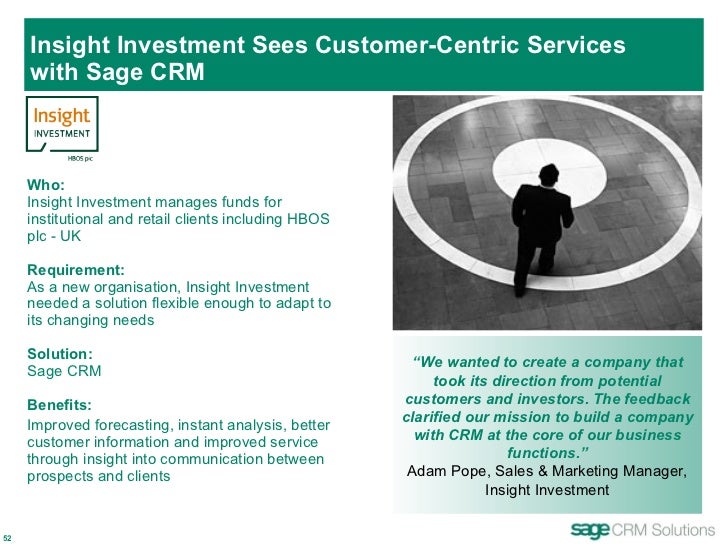 Insight Investment Sees Customer-Centric Services with Sage CRM

Insight
INVESTMENT
HBOS plc

Who:
Insight Investment manages funds for institutional and retail clients including HBOS plc - UK

Requirement:
As a new organisation, Insight Investment needed a solution flexible enough to adapt to its changing needs

Solution:
Sage CRM

Benefits:
Improved forecasting, instant analysis, better customer information and improved service through insight into communication between prospects and clients

"We wanted to create a company that took its direction from potential customers and investors. The feedback clarified our mission to build a company with CRM at the core of our business functions."
Adam Pope, Sales & Marketing Manager, Insight Investment

52

sage CRM Solutions